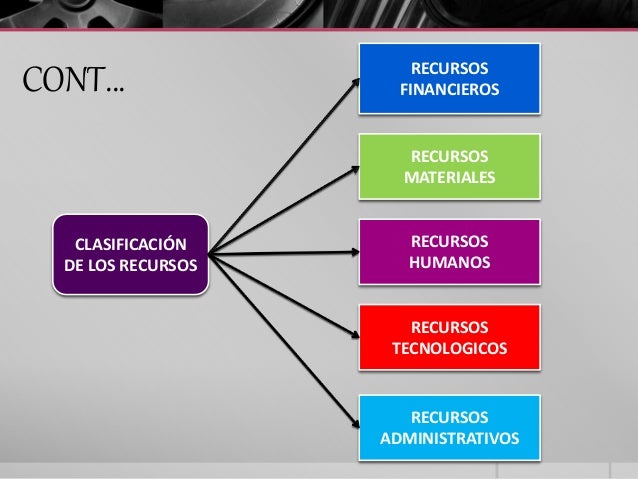 CONT…

CLASIFICACIÓN DE LOS RECURSOS

RECURSOS FINANCIEROS

RECURSOS MATERIALES

RECURSOS HUMANOS

RECURSOS TECNOLOGICOS

RECURSOS ADMINISTRATIVOS